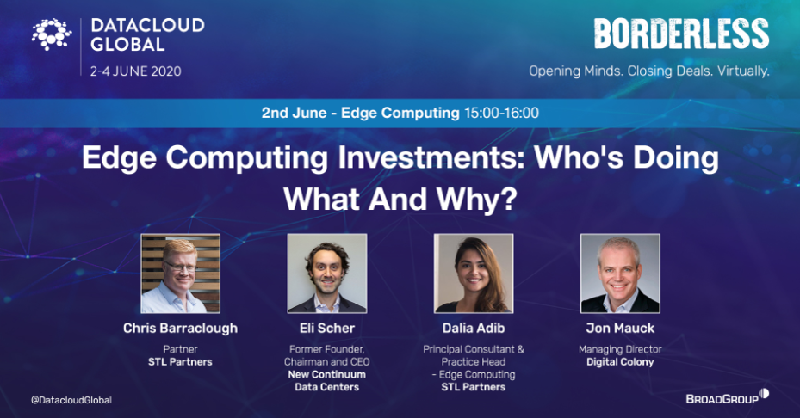 DATACLOUD GLOBAL
2-4 JUNE 2020

BORDERLESS
Opening Minds. Closing Deals. Virtually.

2nd June - Edge Computing 15:00-16:00

Edge Computing Investments: Who's Doing What And Why?

Chris Barraclough
Partner
STL Partners

Eli Scher
Former Founder, Chairman and CEO
New Continuum Data Centers

Dalia Adib
Principal Consultant & Practice Head
- Edge Computing
STL Partners

Jon Mauck
Managing Director
Digital Colony

@DatacloudGlobal

BROADGROUP